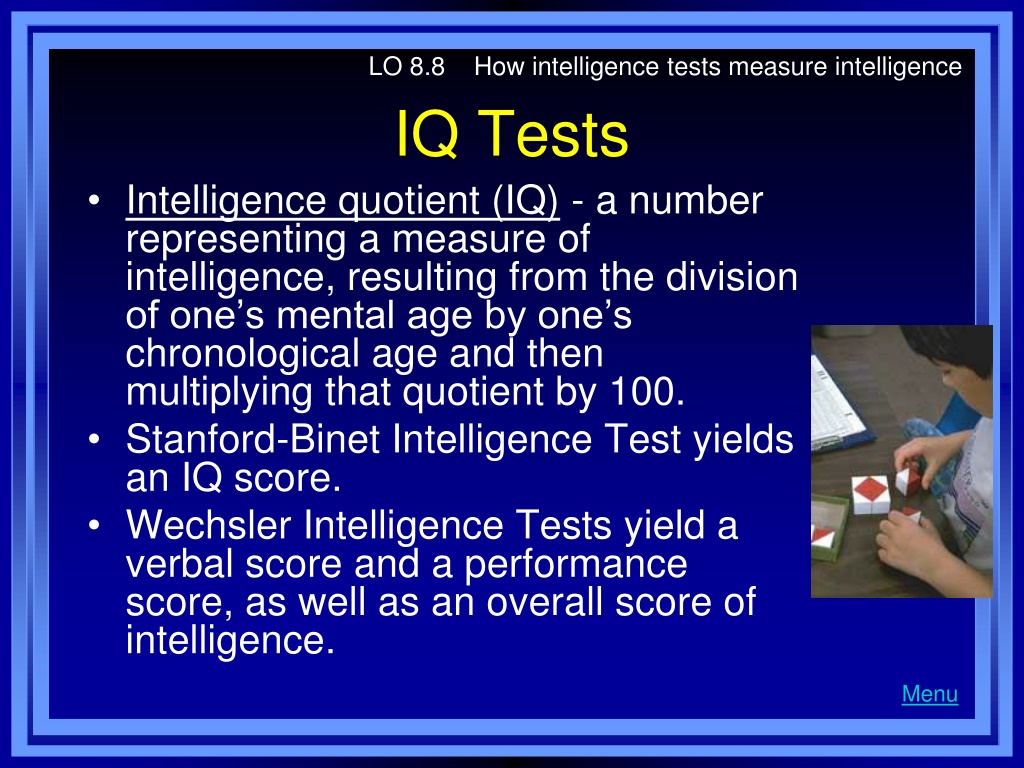 LO 8.8 How intelligence tests measure intelligence

IQ Tests

• Intelligence quotient (IQ) - a number representing a measure of intelligence, resulting from the division of one’s mental age by one’s chronological age and then multiplying that quotient by 100.
• Stanford-Binet Intelligence Test yields an IQ score.
• Wechsler Intelligence Tests yield a verbal score and a performance score, as well as an overall score of intelligence.

Menu